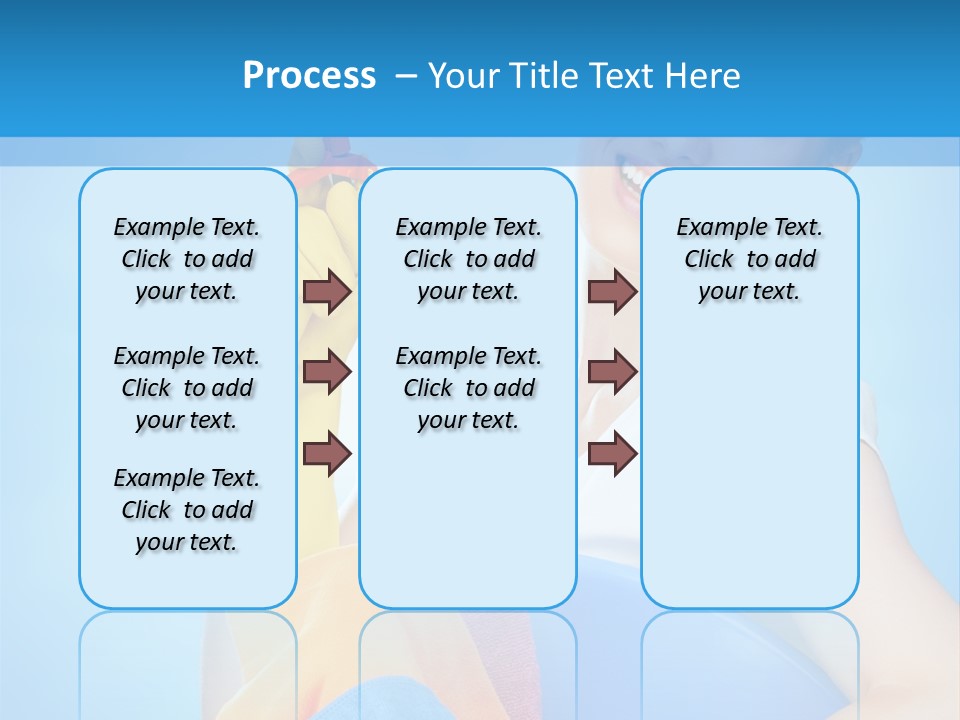 Process – Your Title Text Here

Example Text. Click to add your text.

Example Text. Click to add your text.

Example Text. Click to add your text.

Example Text. Click to add your text.

Example Text. Click to add your text.

Example Text. Click to add your text.